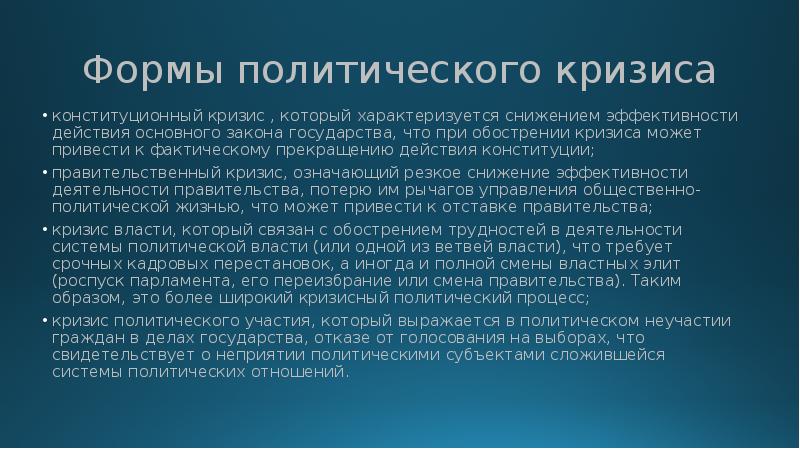 Формы политического кризиса

• конституционный кризис , который характеризуется снижением эффективности действия основного закона государства, что при обострении кризиса может привести к фактическому прекращению действия конституции;

• правительственный кризис, означающий резкое снижение эффективности деятельности правительства, потерю им рычагов управления общественно-политической жизнью, что может привести к отставке правительства;

• кризис власти, который связан с обострением трудностей в деятельности системы политической власти (или одной из ветвей власти), что требует срочных кадровых перестановок, а иногда и полной смены властных элит (роспуск парламента, его переизбрание или смена правительства). Таким образом, это более широкий кризисный политический процесс;

• кризис политического участия, который выражается в политическом неучастии граждан в делах государства, отказе от голосования на выборах, что свидетельствует о неприятии политическими субъектами сложившейся системы политических отношений.